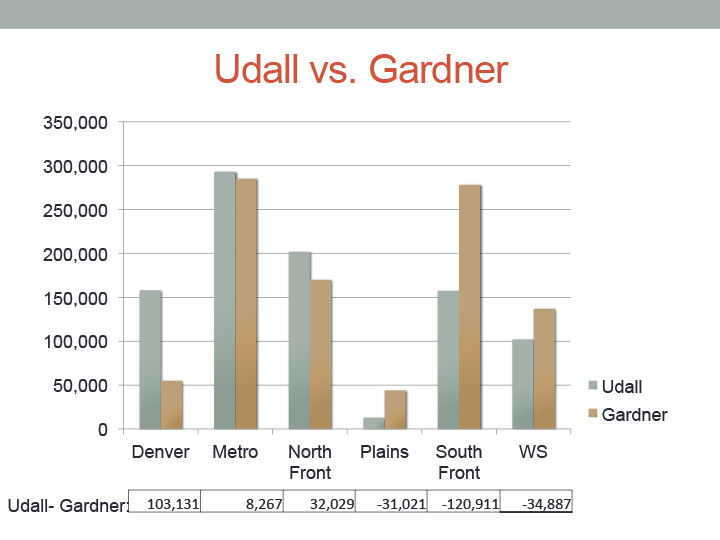 Udall vs. Gardner

350,000
300,000
250,000
200,000
150,000
100,000
50,000
0

Denver
Metro
North Front
Plains
South Front
WS

Udall
Gardner

| Udall- Gardner: | 103,131 | 8,267 | 32,029 | -31,021 | -120,911 | -34,887 |
|---|---|---|---|---|---|---|